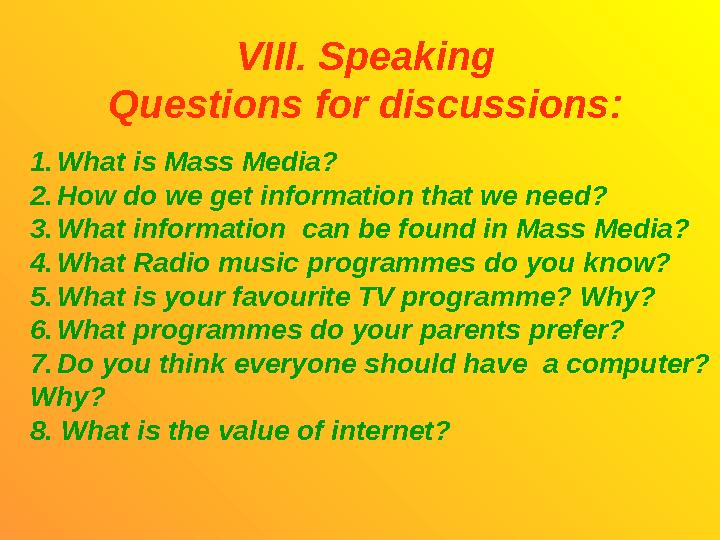 VIII. Speaking
Questions for discussions:

1. What is Mass Media?
2. How do we get information that we need?
3. What information can be found in Mass Media?
4. What Radio music programmes do you know?
5. What is your favourite TV programme? Why?
6. What programmes do your parents prefer?
7. Do you think everyone should have a computer? Why?
8. What is the value of internet?